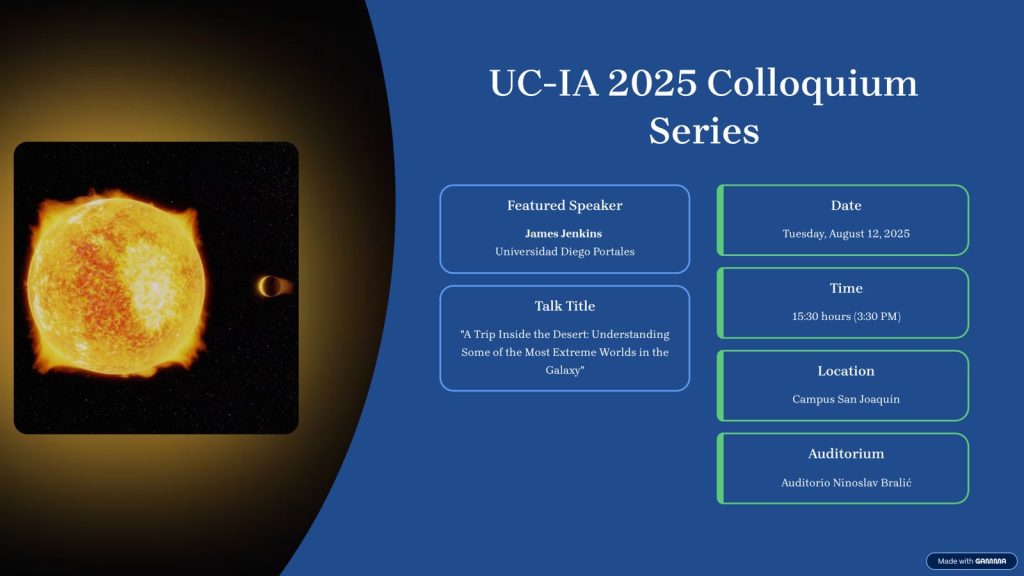 UC-IA 2025 Colloquium Series

Featured Speaker

James Jenkins

Universidad Diego Portales

Talk Title

"A Trip Inside the Desert: Understanding Some of the Most Extreme Worlds in the Galaxy"

Date

Tuesday, August 12, 2025

Time

15:30 hours (3:30 PM)

Location

Campus San Joaquín

Auditorium

Auditorio Ninoslav Bralić

Made with GAMMA